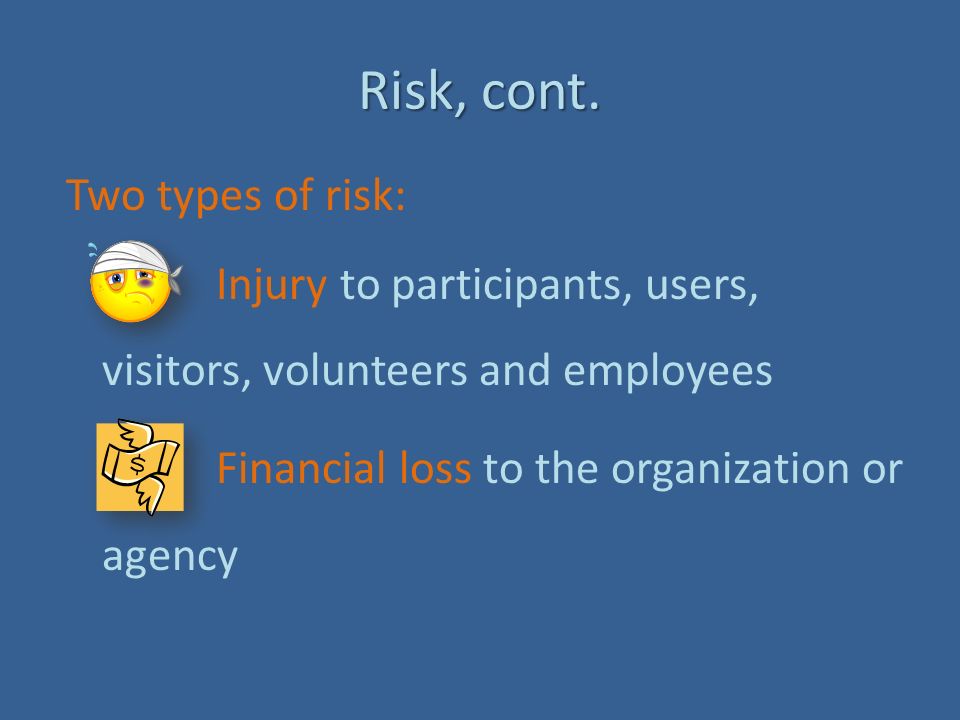 Risk, cont.

Two types of risk:

Injury to participants, users, visitors, volunteers and employees

$ Financial loss to the organization or agency